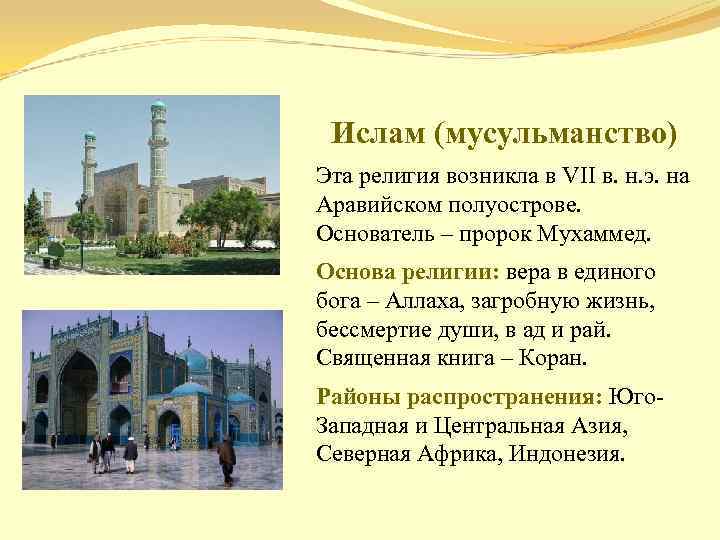 Ислам (мусульманство)

Эта религия возникла в VII в. н.э. на Аравийском полуострове. Основатель – пророк Мухаммед.

Основа религии: вера в единого бога – Аллаха, загробную жизнь, бессмертие души, в ад и рай. Священная книга – Коран.

Районы распространения: Юго-Западная и Центральная Азия, Северная Африка, Индонезия.